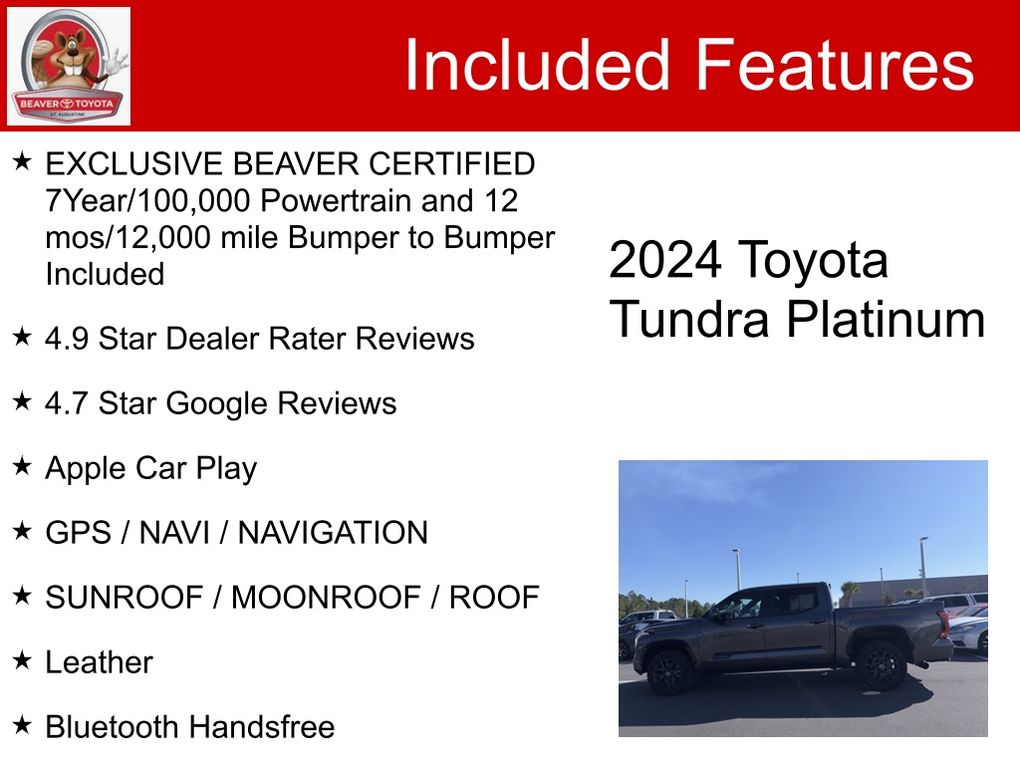 BEAVER TOYOTA
ST. AUGUSTINE

Included Features

★ EXCLUSIVE BEAVER CERTIFIED 7Year/100,000 Powertrain and 12 mos/12,000 mile Bumper to Bumper Included

★ 4.9 Star Dealer Rater Reviews

★ 4.7 Star Google Reviews

★ Apple Car Play

★ GPS / NAVI / NAVIGATION

★ SUNROOF / MOONROOF / ROOF

★ Leather

★ Bluetooth Handsfree

2024 Toyota Tundra Platinum